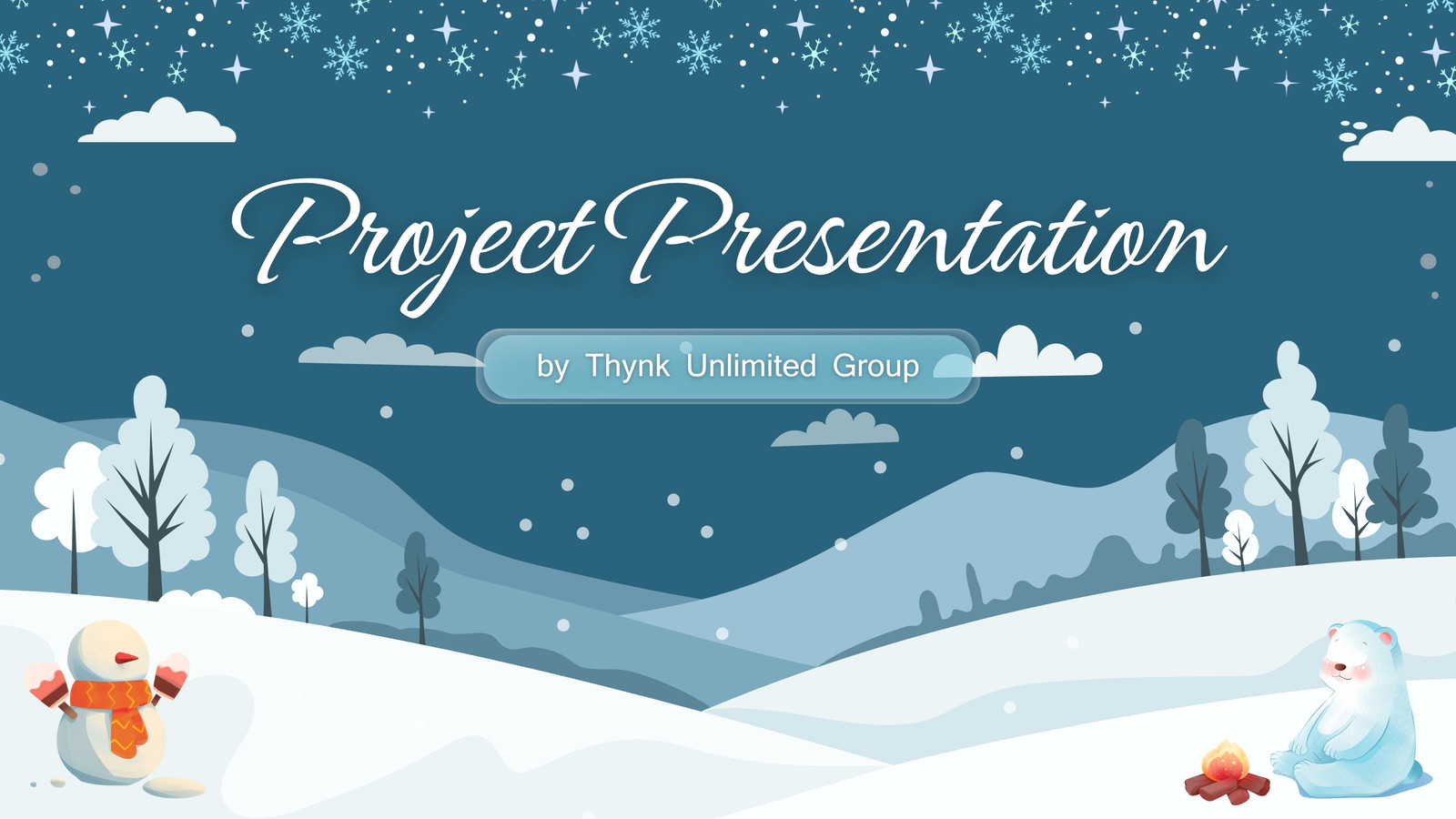 Project Presentation

by Thynk Unlimited Group